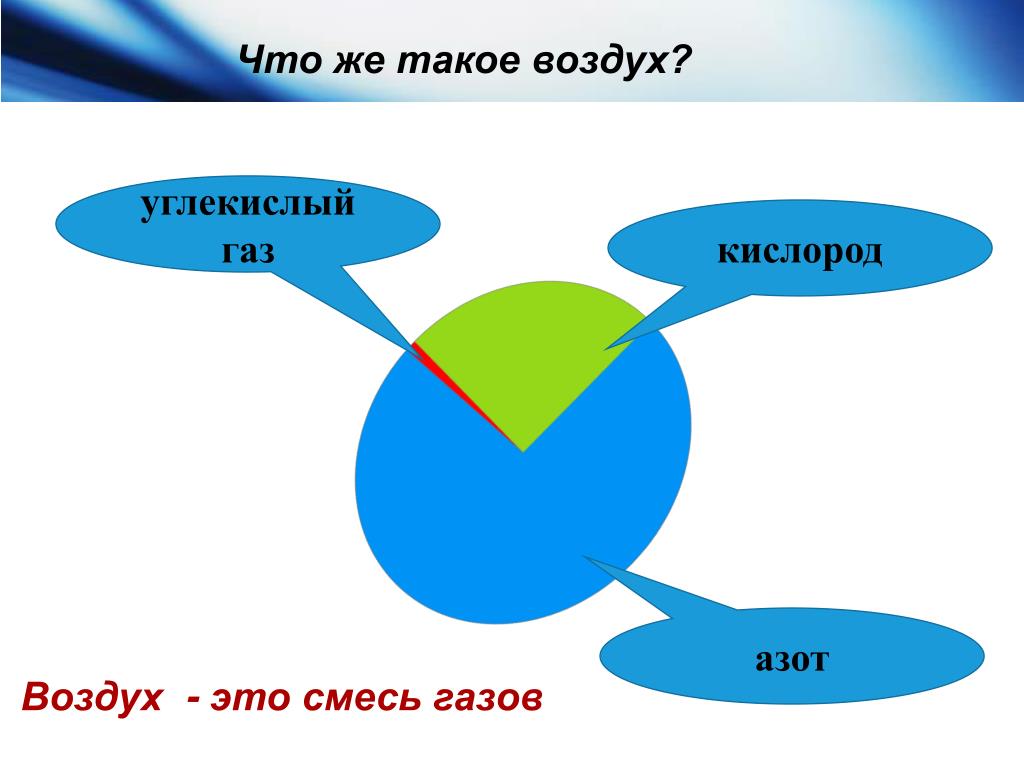 Что же такое воздух?

углекислый газ

кислород

азот

Воздух - это смесь газов